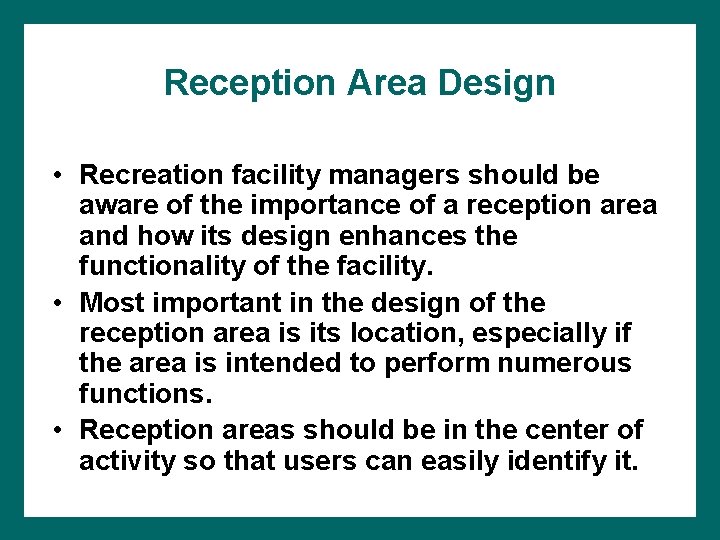 Reception Area Design

• Recreation facility managers should be aware of the importance of a reception area and how its design enhances the functionality of the facility.
• Most important in the design of the reception area is its location, especially if the area is intended to perform numerous functions.
• Reception areas should be in the center of activity so that users can easily identify it.